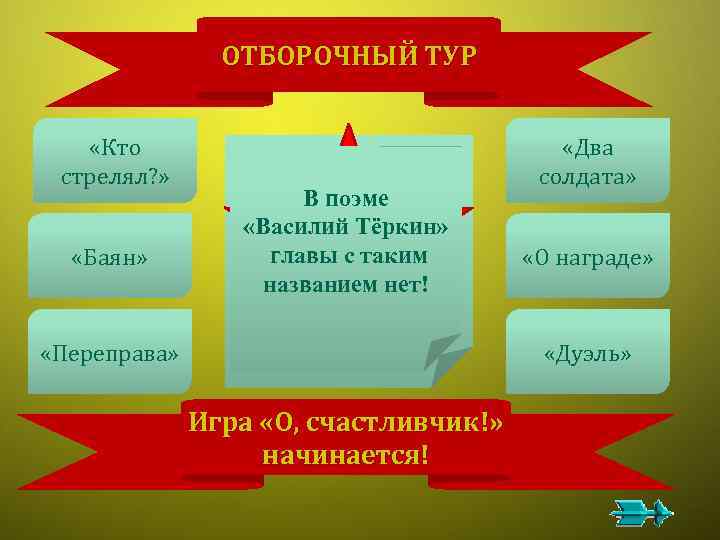 ОТБОРОЧНЫЙ ТУР

«Кто стрелял?»

«Баян»

«Переправа»

В поэме «Василий Тёркин» главы с таким названием нет!

«Два солдата»

«О награде»

«Дуэль»

Игра «О, счастливчик!» начинается!